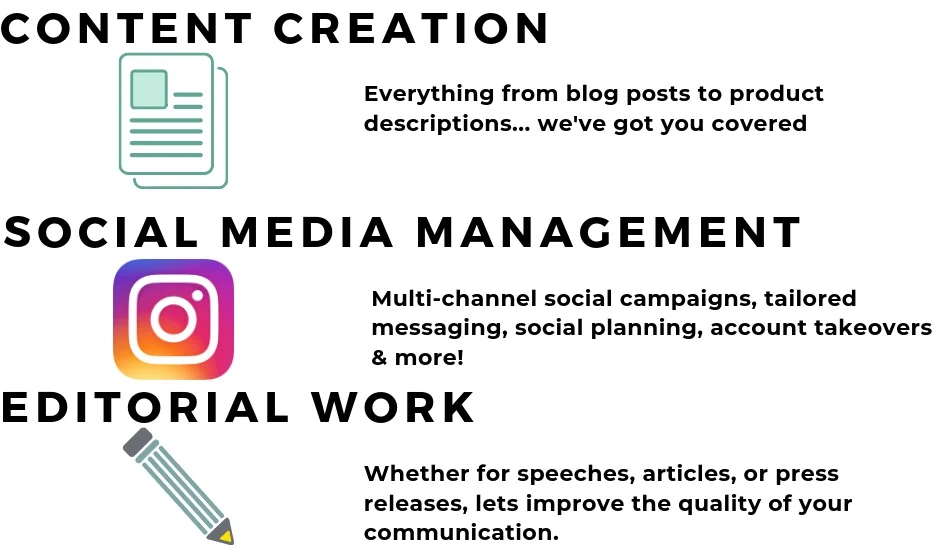 CONTENT CREATION

Everything from blog posts to product descriptions... we've got you covered

SOCIAL MEDIA MANAGEMENT

Multi-channel social campaigns, tailored messaging, social planning, account takeovers & more!

EDITORIAL WORK

Whether for speeches, articles, or press releases, lets improve the quality of your communication.